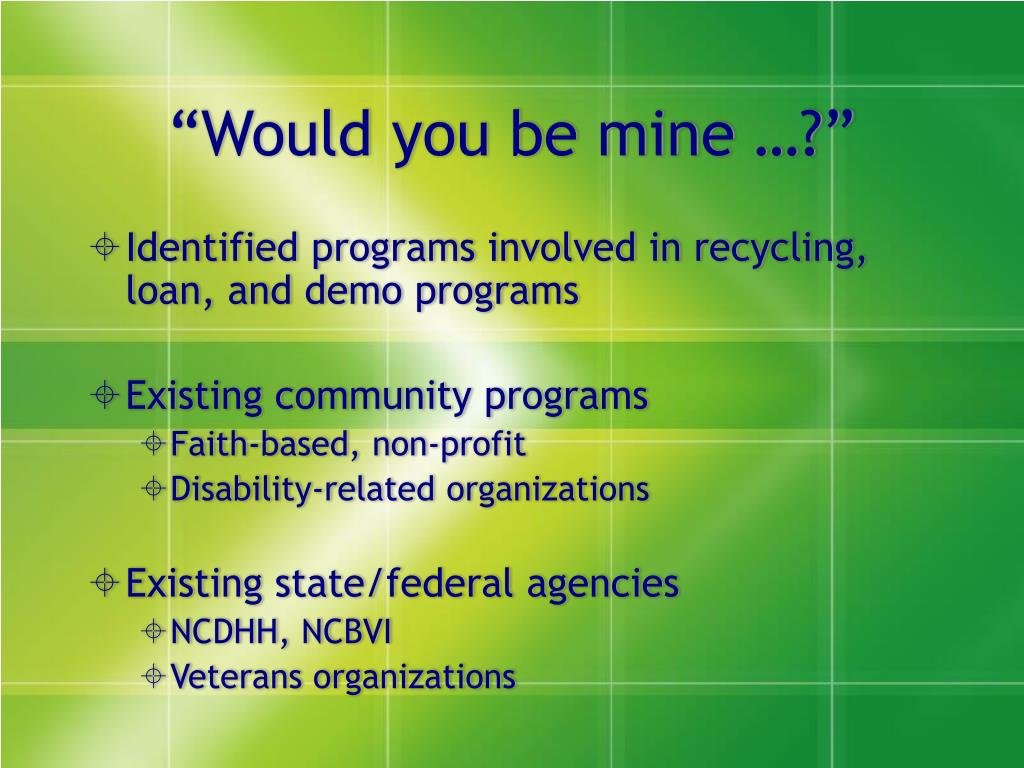 “Would you be mine …?”

Identified programs involved in recycling, loan, and demo programs

Existing community programs

Faith-based, non-profit

Disability-related organizations

Existing state/federal agencies

NCDHH, NCBVI

Veterans organizations